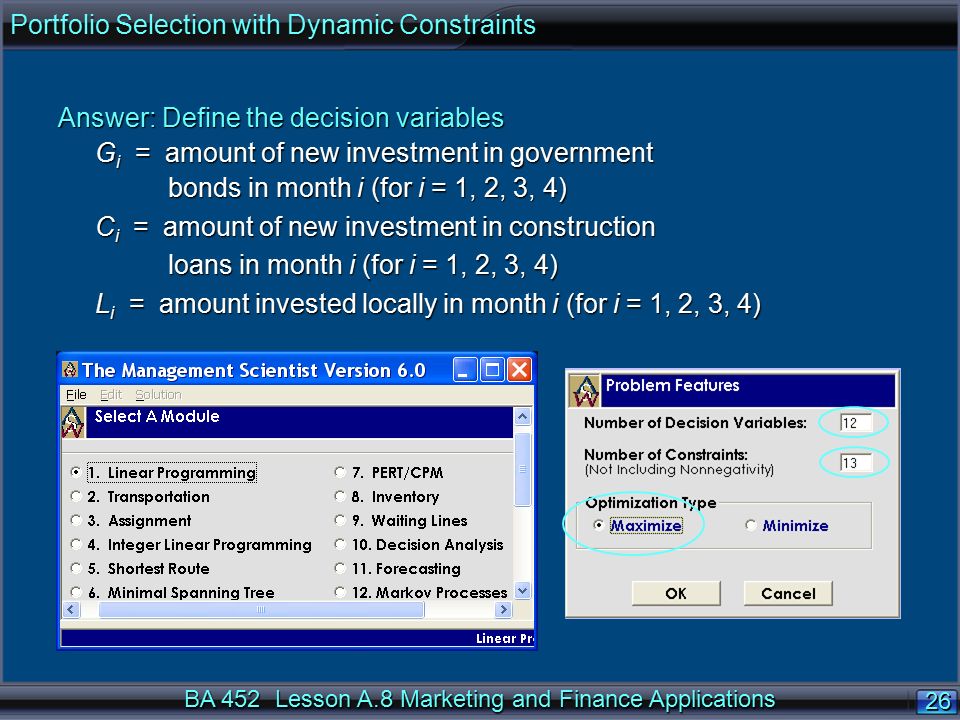 Portfolio Selection with Dynamic Constraints

Answer: Define the decision variables

$G_i$ = amount of new investment in government bonds in month $i$ (for $i$ = 1, 2, 3, 4)

$C_i$ = amount of new investment in construction loans in month $i$ (for $i$ = 1, 2, 3, 4)

$L_i$ = amount invested locally in month $i$ (for $i$ = 1, 2, 3, 4)

The Management Scientist Version 6.0

File Edit Solution

Select A Module

1. Linear Programming
2. Transportation
3. Assignment
4. Integer Linear Programming
5. Shortest Route
6. Minimal Spanning Tree

7. PERT/CPM
8. Inventory
9. Waiting Lines
10. Decision Analysis
11. Forecasting
12. Markov Processes

Linear Pr

Problem Features

Number of Decision Variables: 12

Number of Constraints: (Not Including Nonnegativity) 13

Optimization Type

Maximize

Minimize

OK

Cancel

BA 452 Lesson A.8 Marketing and Finance Applications

26